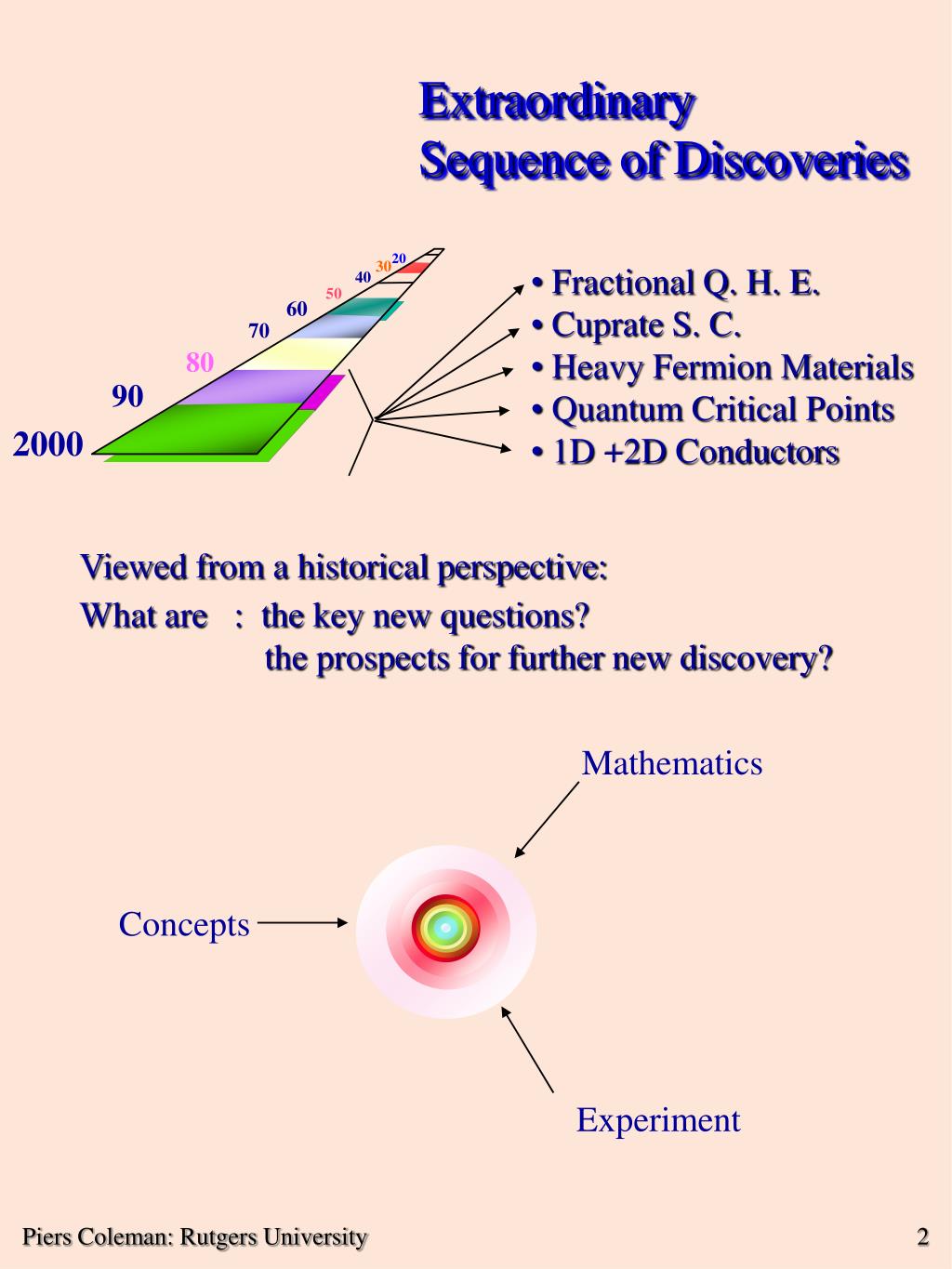 Extraordinary
Sequence of Discoveries

20
30
40
50
60
70
80
90
2000

• Fractional Q. H. E.
• Cuprate S. C.
• Heavy Fermion Materials
• Quantum Critical Points
• 1D +2D Conductors

Viewed from a historical perspective:

What are : the key new questions?
the prospects for further new discovery?

Mathematics

Concepts

Experiment

Piers Coleman: Rutgers University

2